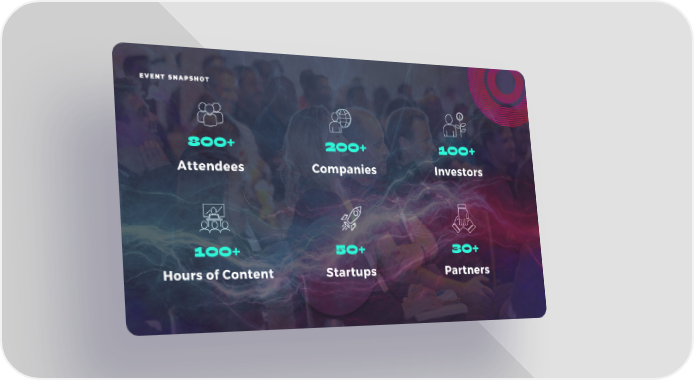 EVENT SNAPSHOT

800+
Attendees

200+
Companies

100+
Investors

100+
Hours of Content

50+
Startups

30+
Partners